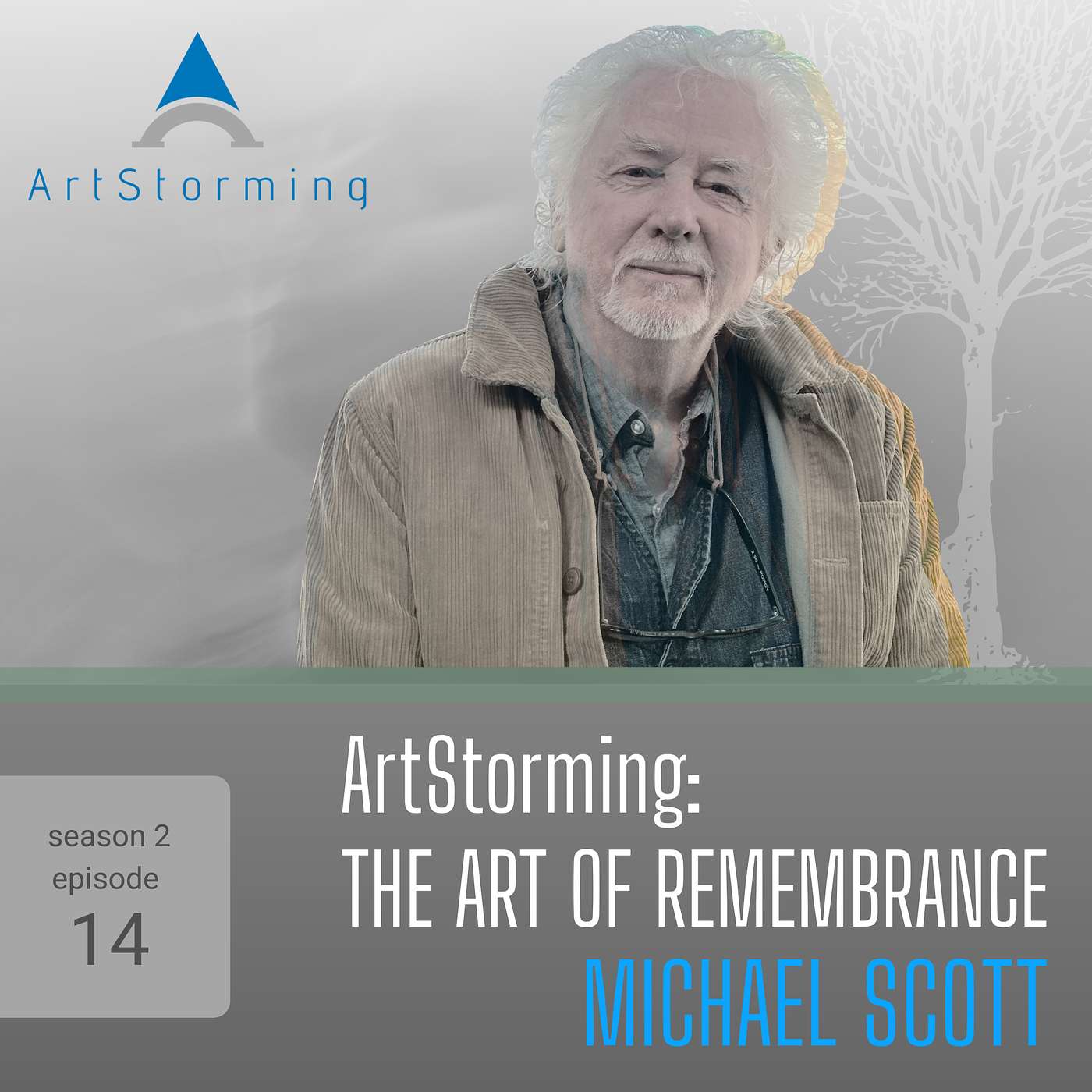 ArtStorming

season 2
episode
14

ArtStorming:
THE ART OF REMEMBRANCE
MICHAEL SCOTT